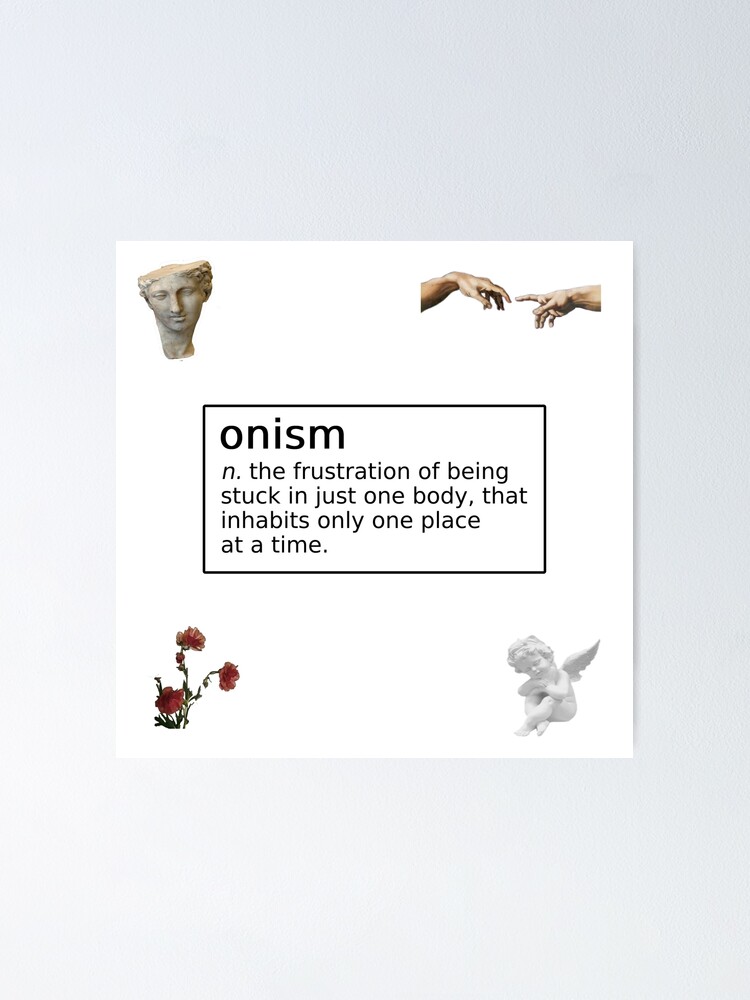 onism

n. the frustration of being stuck in just one body, that inhabits only one place at a time.